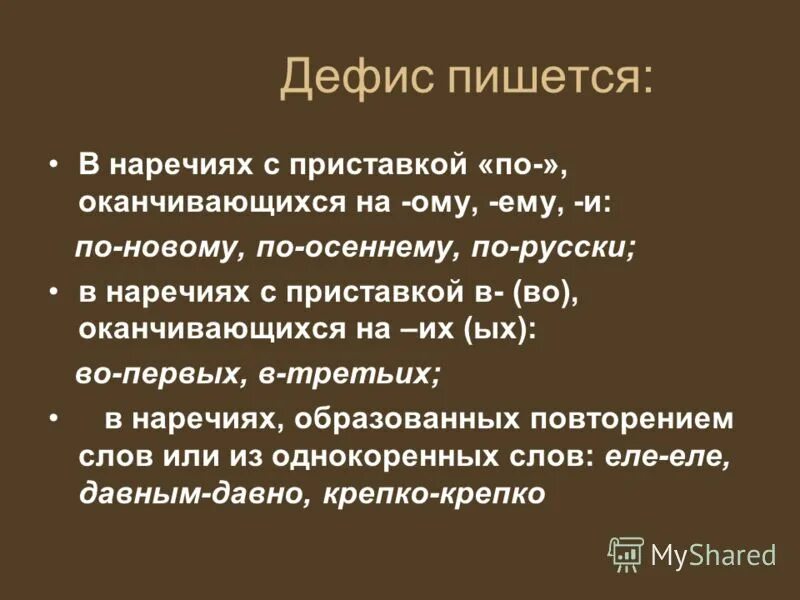 Дефис пишется:

• В наречиях с приставкой «по-», оканчивающихся на -ому, -ему, -и:

по-новому, по-осеннему, по-русски;

• в наречиях с приставкой в- (во), оканчивающихся на –их (ых):

во-первых, в-третьих;

• в наречиях, образованных повторением слов или из однокоренных слов: еле-еле, давным-давно, крепко-крепко

MyShared